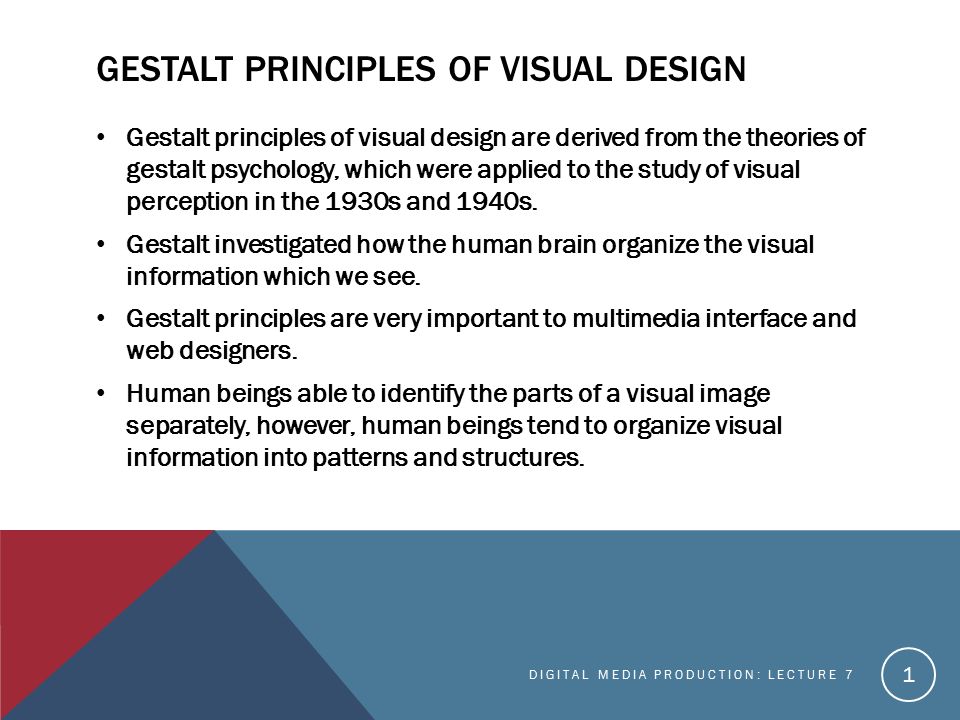 GESTALT PRINCIPLES OF VISUAL DESIGN

• Gestalt principles of visual design are derived from the theories of gestalt psychology, which were applied to the study of visual perception in the 1930s and 1940s.

• Gestalt investigated how the human brain organize the visual information which we see.

• Gestalt principles are very important to multimedia interface and web designers.

• Human beings able to identify the parts of a visual image separately, however, human beings tend to organize visual information into patterns and structures.

DIGITAL MEDIA PRODUCTION: LECTURE 7

1